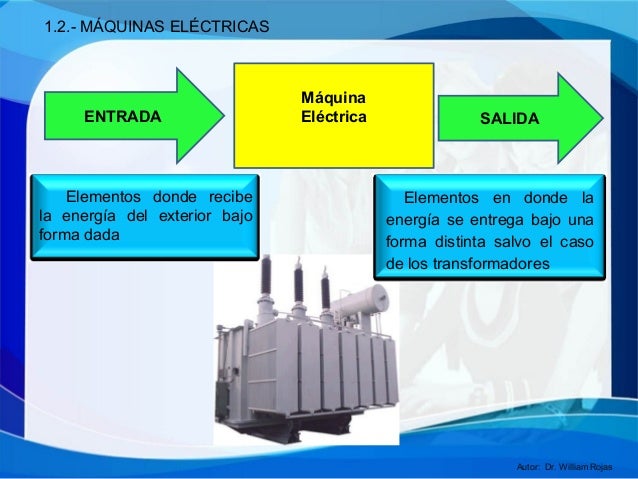 1.2.- MÁQUINAS ELÉCTRICAS

ENTRADA

Máquina Eléctrica

SALIDA

Elementos donde recibe la energía del exterior bajo forma dada

Elementos en donde la energía se entrega bajo una forma distinta salvo el caso de los transformadores

Autor: Dr. William Rojas